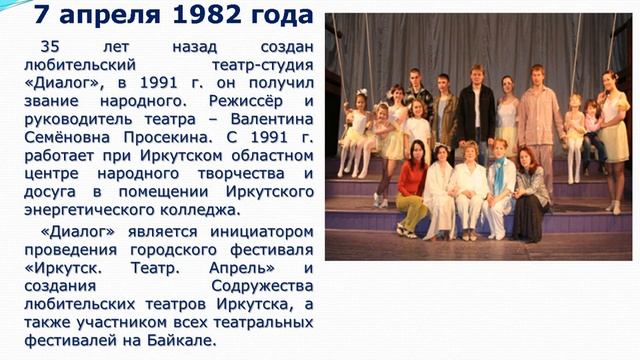 7 апреля 1982 года

35 лет назад создан любительский театр-студия «Диалог», в 1991 г. он получил звание народного. Режиссёр и руководитель театра – Валентина Семёновна Просекина. С 1991 г. работает при Иркутском областном центре народного творчества и досуга в помещении Иркутского энергетического колледжа.

«Диалог» является инициатором проведения городского фестиваля «Иркутск. Театр. Апрель» и создания Содружества любительских театров Иркутска, а также участником всех театральных фестивалей на Байкале.